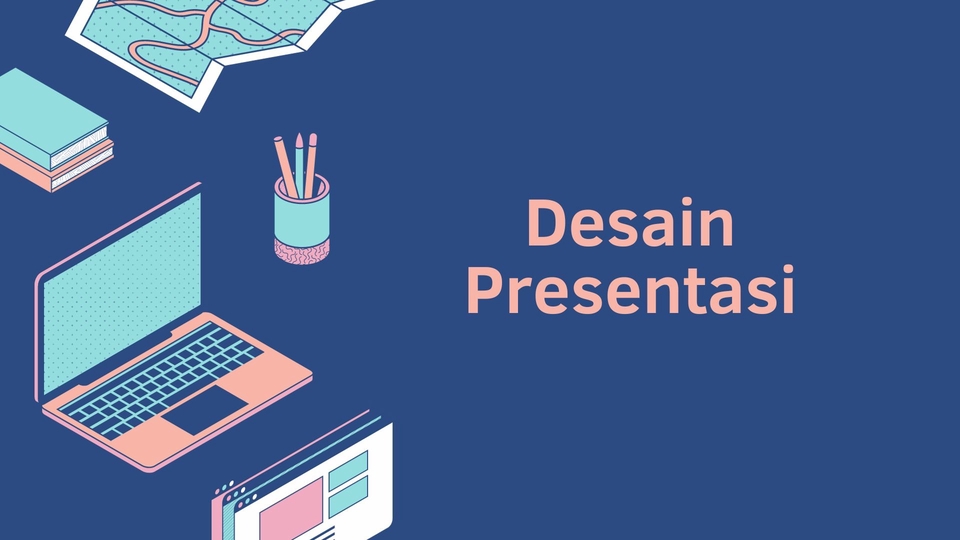 Desain
Presentasi